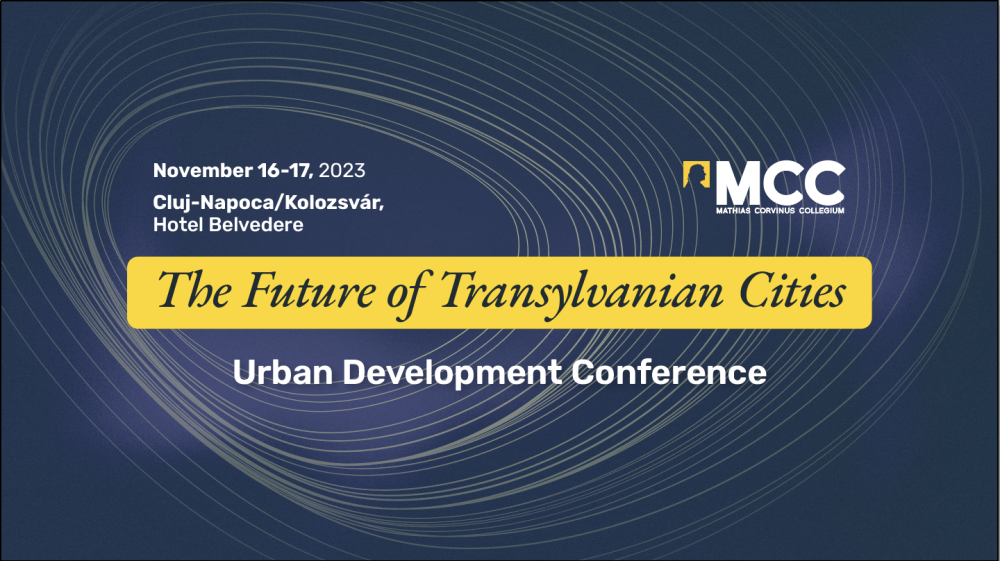 November 16-17, 2023
Cluj-Napoca/Kolozsvár,
Hotel Belvedere

MCC
MATHIAS CORVINUS COLLEGIUM

The Future of Transylvanian Cities

Urban Development Conference